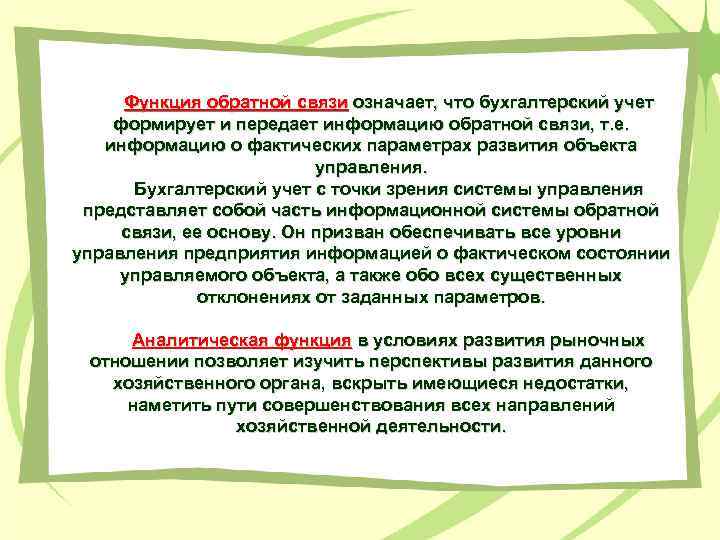 Функция обратной связи означает, что бухгалтерский учет формирует и передает информацию обратной связи, т.е. информацию о фактических параметрах развития объекта управления.

Бухгалтерский учет с точки зрения системы управления представляет собой часть информационной системы обратной связи, ее основу. Он призван обеспечивать все уровни управления предприятия информацией о фактическом состоянии управляемого объекта, а также обо всех существенных отклонениях от заданных параметров.

Аналитическая функция в условиях развития рыночных отношении позволяет изучить перспективы развития данного хозяйственного органа, вскрыть имеющиеся недостатки, наметить пути совершенствования всех направлений хозяйственной деятельности.